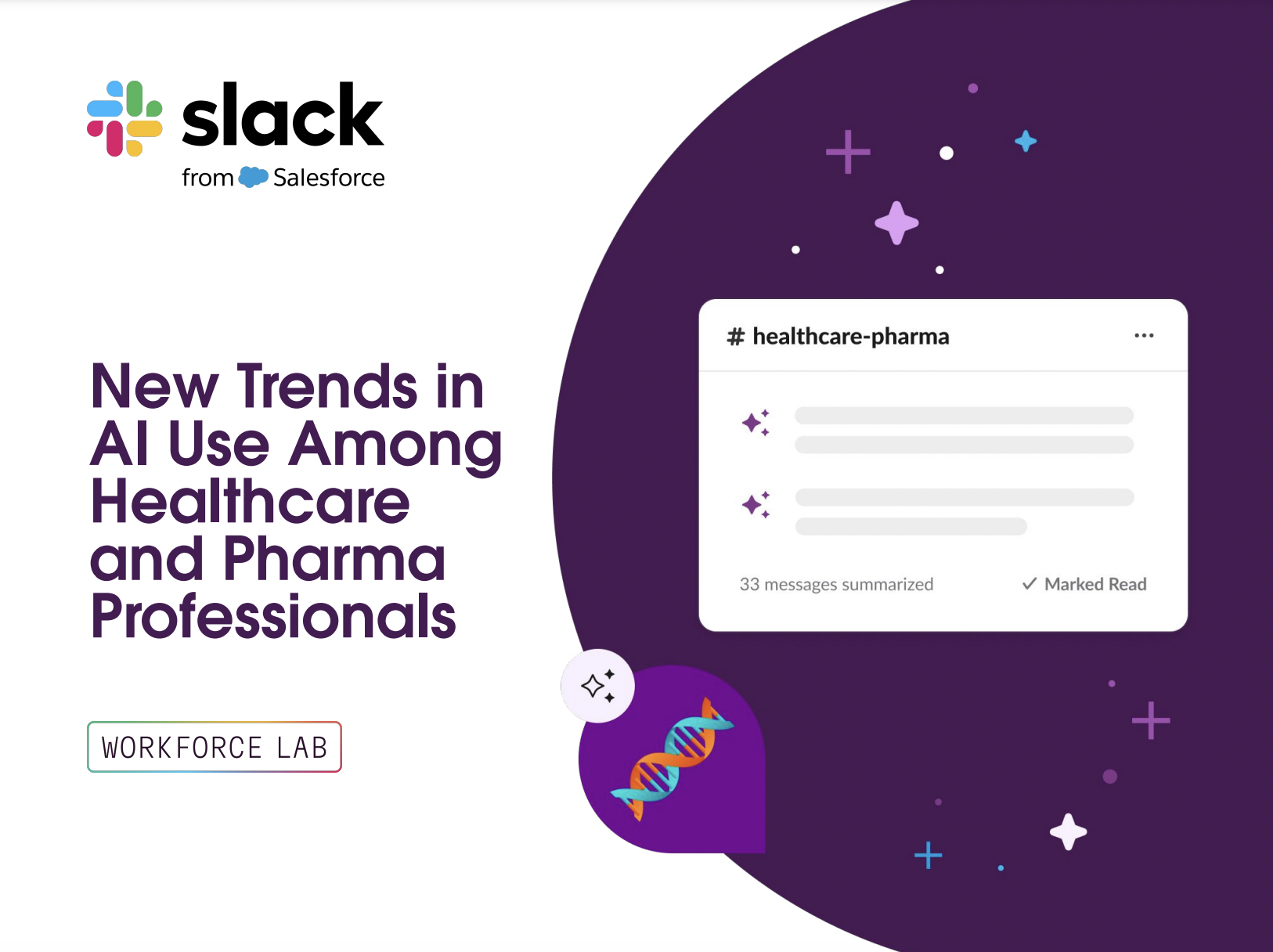 slack
from Salesforce

New Trends in AI Use Among Healthcare and Pharma Professionals

WORKFORCE LAB

# healthcare-pharma ...

33 messages summarized
✓ Marked Read